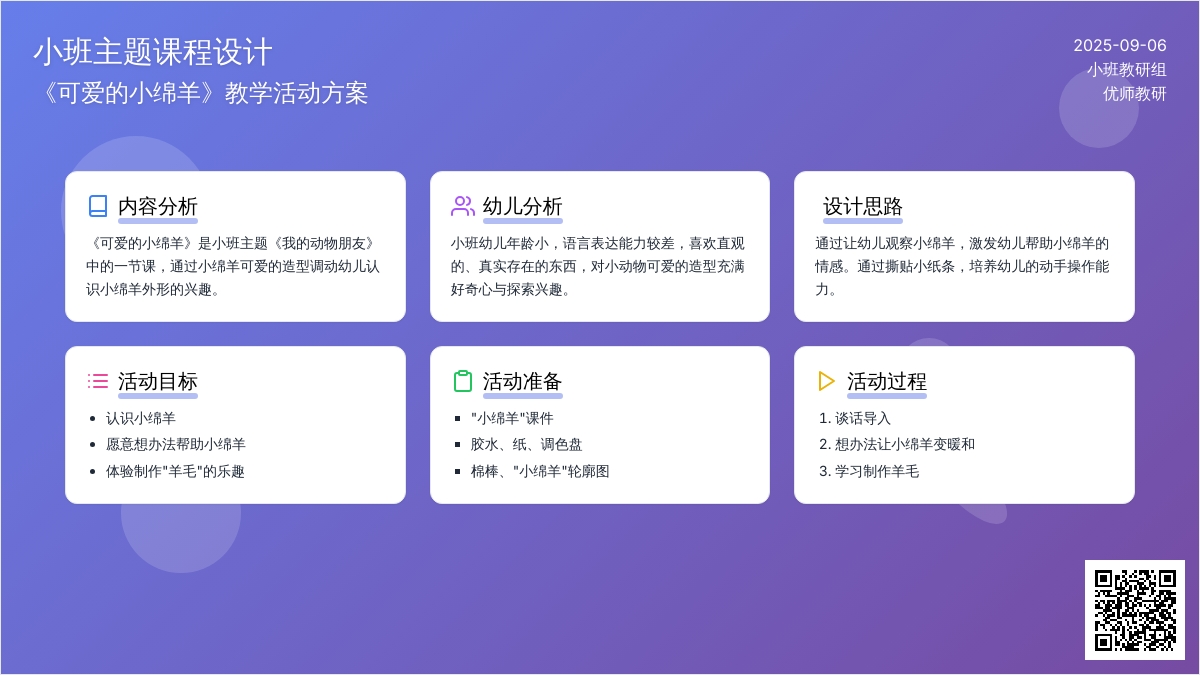 小班主题课程设计
《可爱的小绵羊》教学活动方案

2025-09-06
小班教研组
优师教研

内容分析
《可爱的小绵羊》是小班主题《我的动物朋友》中的一节课，通过小绵羊可爱的造型调动幼儿认识小绵羊外形的兴趣。

幼儿分析
小班幼儿年龄小，语言表达能力较差，喜欢直观的、真实存在的东西，对小动物可爱的造型充满好奇心与探索兴趣。

设计思路
通过让幼儿观察小绵羊，激发幼儿帮助小绵羊的情感。通过撕贴小纸条，培养幼儿的动手操作能力。

活动目标
- 认识小绵羊
- 愿意想办法帮助小绵羊
- 体验制作"羊毛"的乐趣

活动准备
- "小绵羊"课件
- 胶水、纸、调色盘
- 棉棒、"小绵羊"轮廓图

活动过程
1. 谈话导入
2. 想办法让小绵羊变暖和
3. 学习制作羊毛